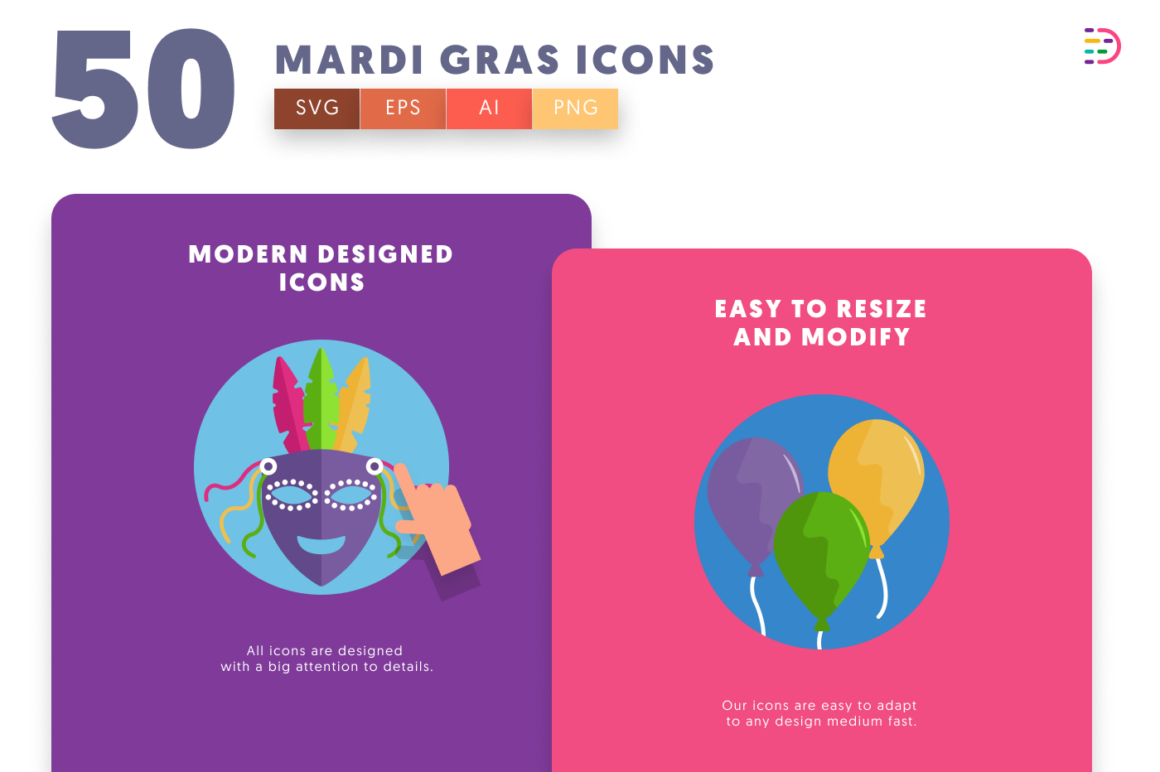 50 MARDI GRAS ICONS

SVG EPS AI PNG

MODERN DESIGNED ICONS

All icons are designed with a big attention to details.

EASY TO RESIZE AND MODIFY

Our icons are easy to adapt to any design medium fast.